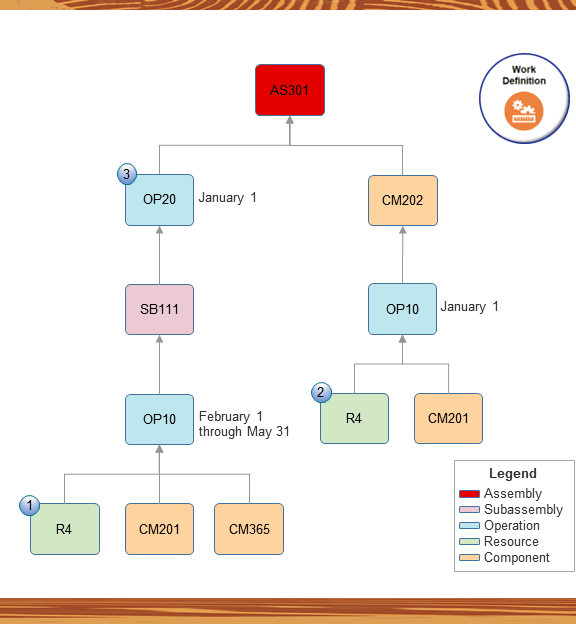 Work Definition

AS301

3
OP20 January 1

CM202

SB111

OP10 January 1

OP10 February 1 through May 31

2
R4

CM201

1
R4

CM201

CM365

Legend
Assembly
Subassembly
Operation
Resource
Component